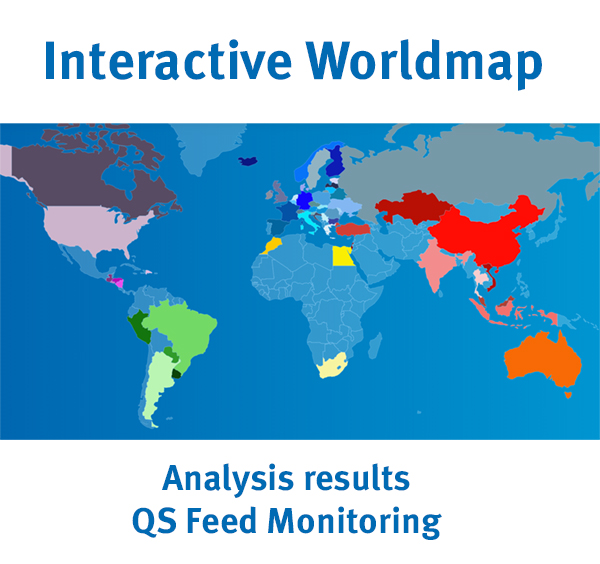 Interactive Worldmap

Analysis results
QS Feed Monitoring